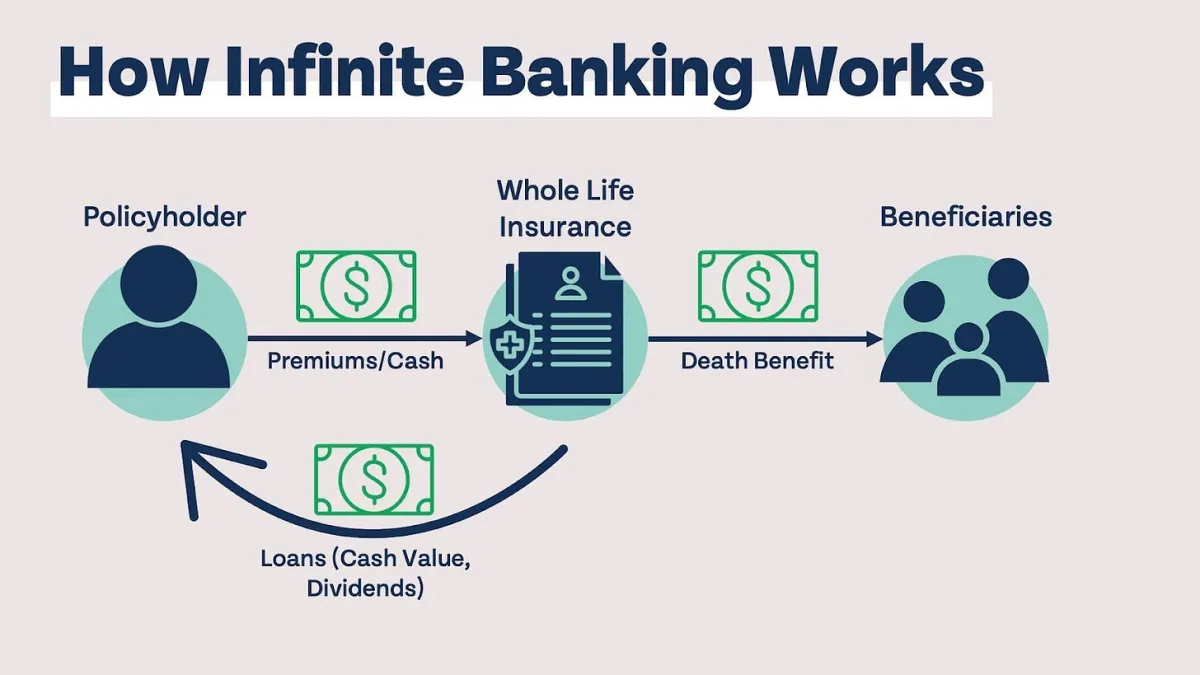 How Infinite Banking Works

Policyholder

Whole Life Insurance

Beneficiaries

$

Premiums/Cash

$

Death Benefit

$

Loans (Cash Value, Dividends)